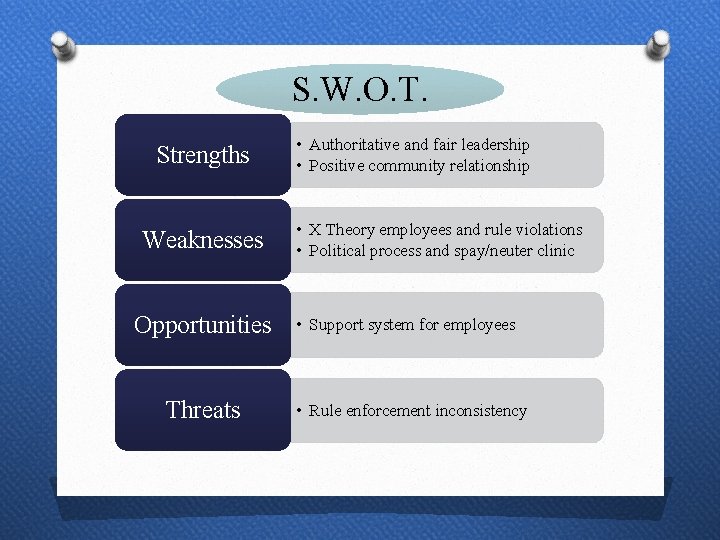 S.W.O.T.

Strengths
• Authoritative and fair leadership
• Positive community relationship

Weaknesses
• X Theory employees and rule violations
• Political process and spay/neuter clinic

Opportunities
• Support system for employees

Threats
• Rule enforcement inconsistency